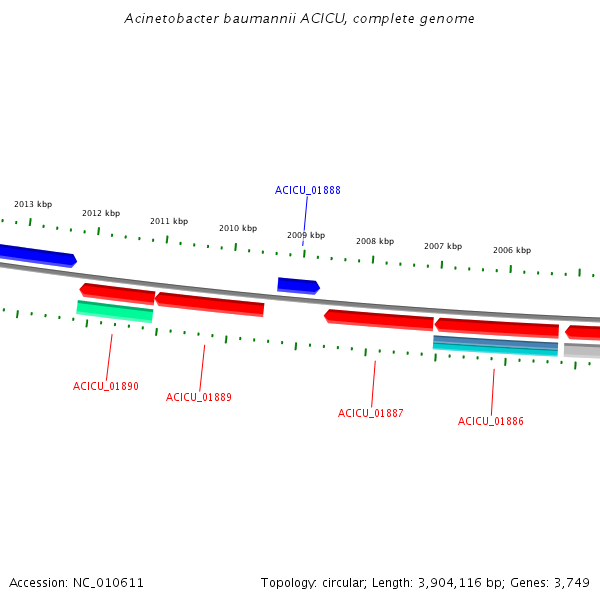 Acinetobacter baumannii ACICU, complete genome

ACICU_01888

2013 kbp
2012 kbp
2011 kbp
2010 kbp
2009 kbp
2008 kbp
2007 kbp
2006 kbp

ACICU_01890
ACICU_01889
ACICU_01887
ACICU_01886

Accession: NC_010611
Topology: circular; Length: 3,904,116 bp; Genes: 3,749